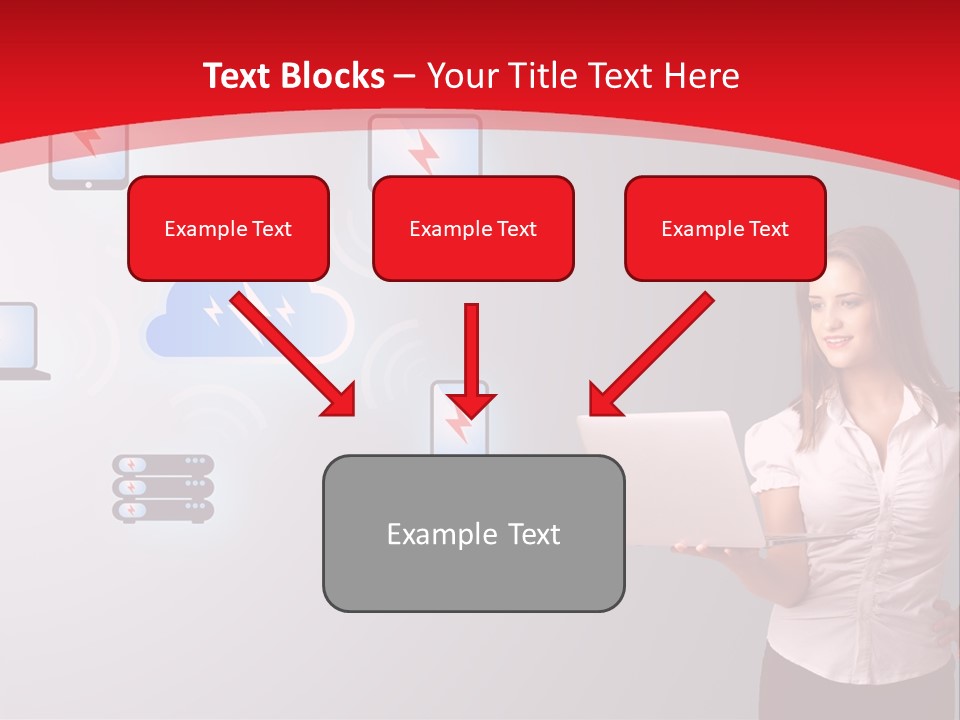 Text Blocks – Your Title Text Here

Example Text

Example Text

Example Text

Example Text